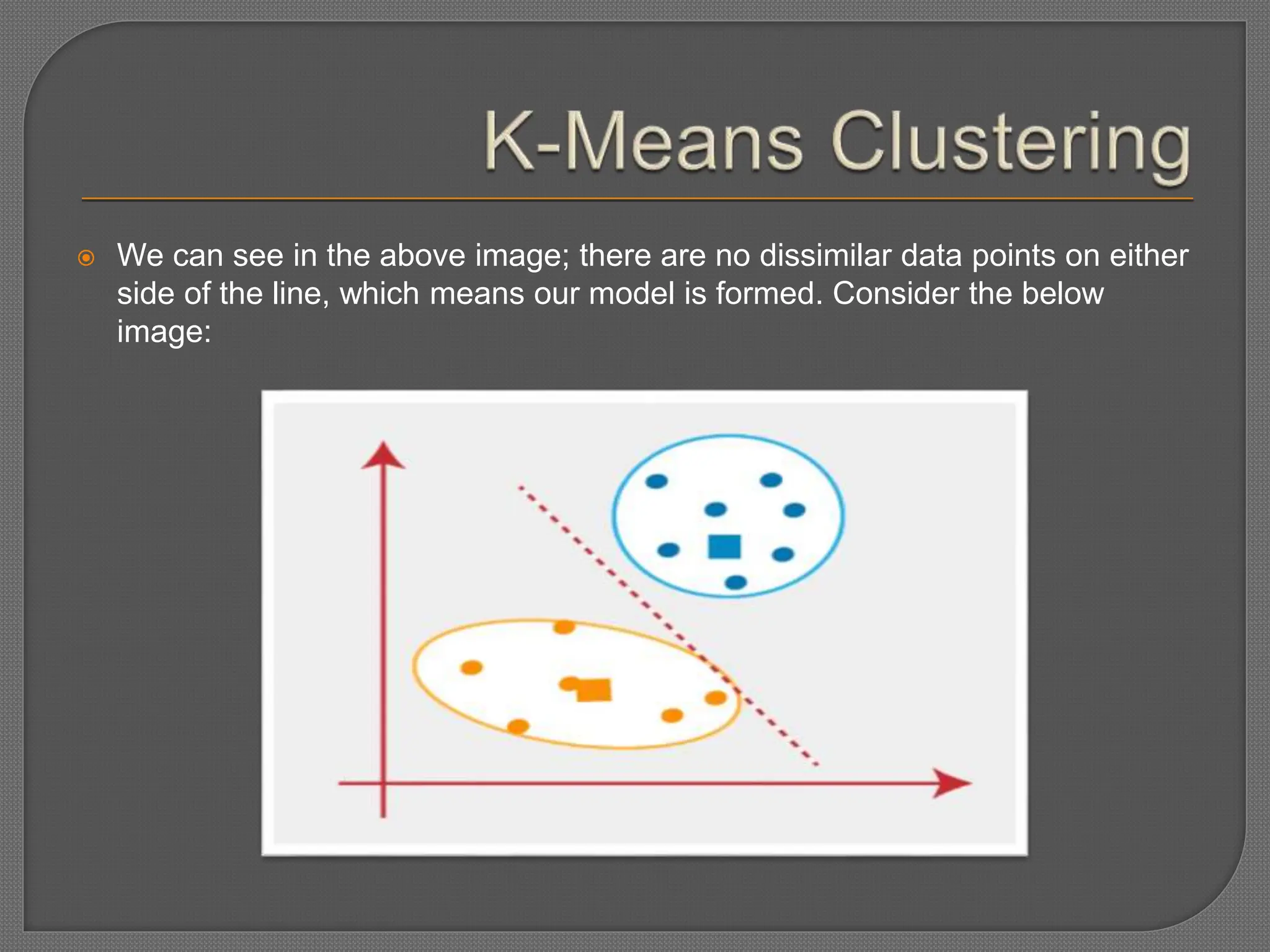 K-Means Clustering

We can see in the above image; there are no dissimilar data points on either side of the line, which means our model is formed. Consider the below image: